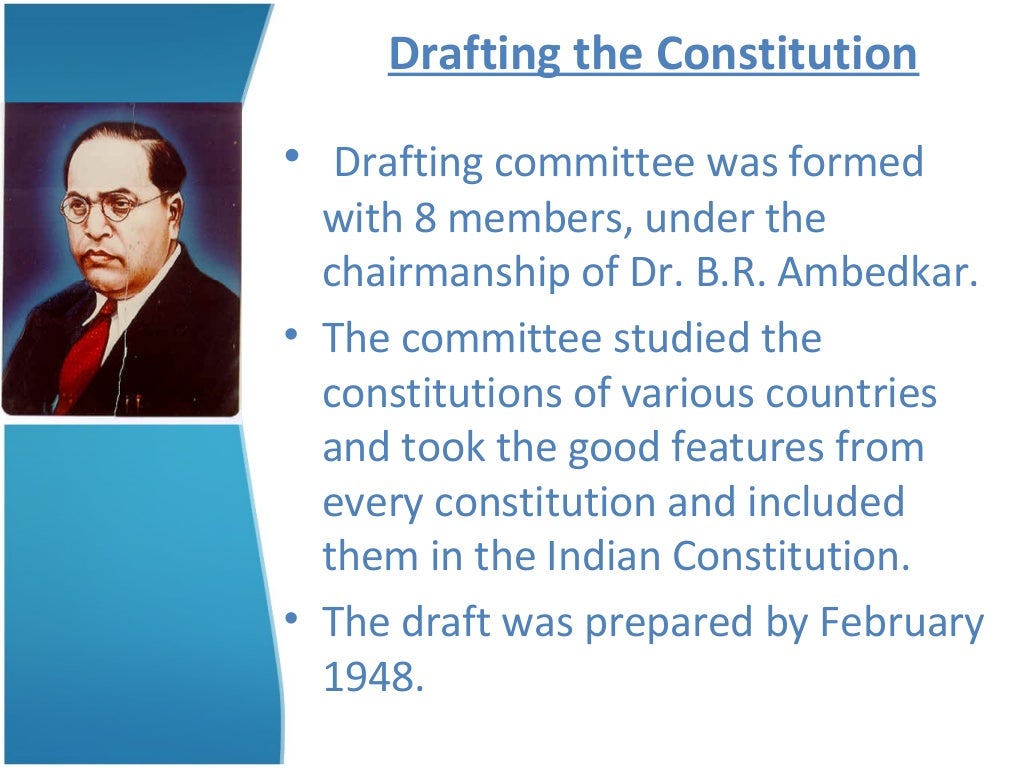 Drafting the Constitution

• Drafting committee was formed with 8 members, under the chairmanship of Dr. B.R. Ambedkar.
• The committee studied the constitutions of various countries and took the good features from every constitution and included them in the Indian Constitution.
• The draft was prepared by February 1948.